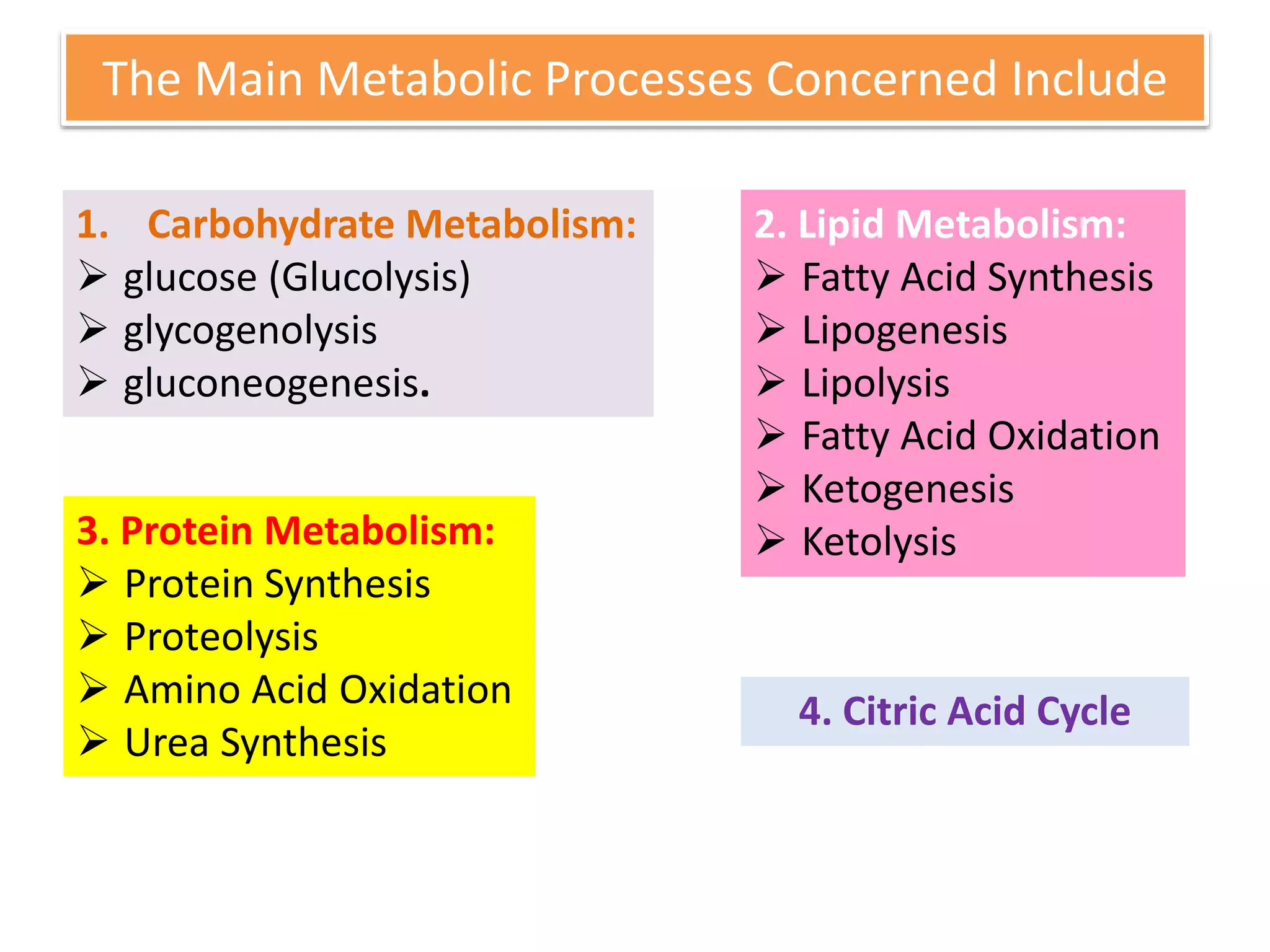 The Main Metabolic Processes Concerned Include

1. Carbohydrate Metabolism:
➢ glucose (Glucolysis)
➢ glycogenolysis
➢ gluconeogenesis.

3. Protein Metabolism:
➢ Protein Synthesis
➢ Proteolysis
➢ Amino Acid Oxidation
➢ Urea Synthesis

2. Lipid Metabolism:
➢ Fatty Acid Synthesis
➢ Lipogenesis
➢ Lipolysis
➢ Fatty Acid Oxidation
➢ Ketogenesis
➢ Ketolysis

4. Citric Acid Cycle